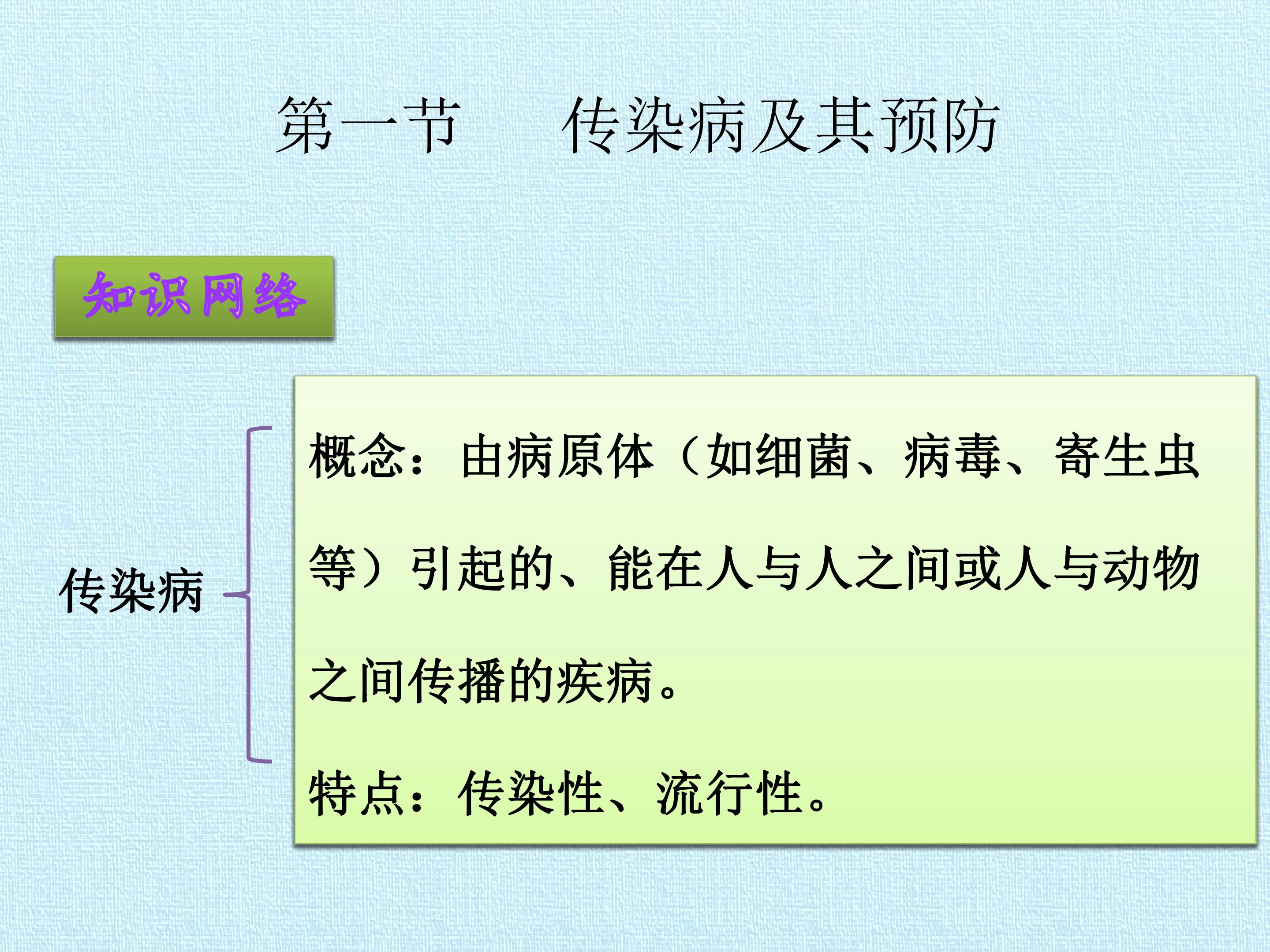 第一节 传染病及其预防

知识网络

传染病

概念：由病原体（如细菌、病毒、寄生虫等）引起的、能在人与人之间或人与动物之间传播的疾病。

特点：传染性、流行性。